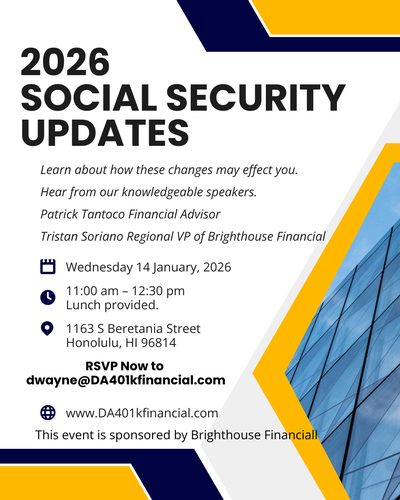 2026
SOCIAL SECURITY
UPDATES

Learn about how these changes may effect you.

Hear from our knowledgeable speakers.

Patrick Tantoco Financial Advisor

Tristan Soriano Regional VP of Brighthouse Financial

Wednesday 14 January, 2026

11:00 am – 12:30 pm
Lunch provided.

1163 S Beretania Street
Honolulu, HI 96814

RSVP Now to
dwayne@DA401kfinancial.com

www.DA401kfinancial.com

This event is sponsored by Brighthouse Financiall